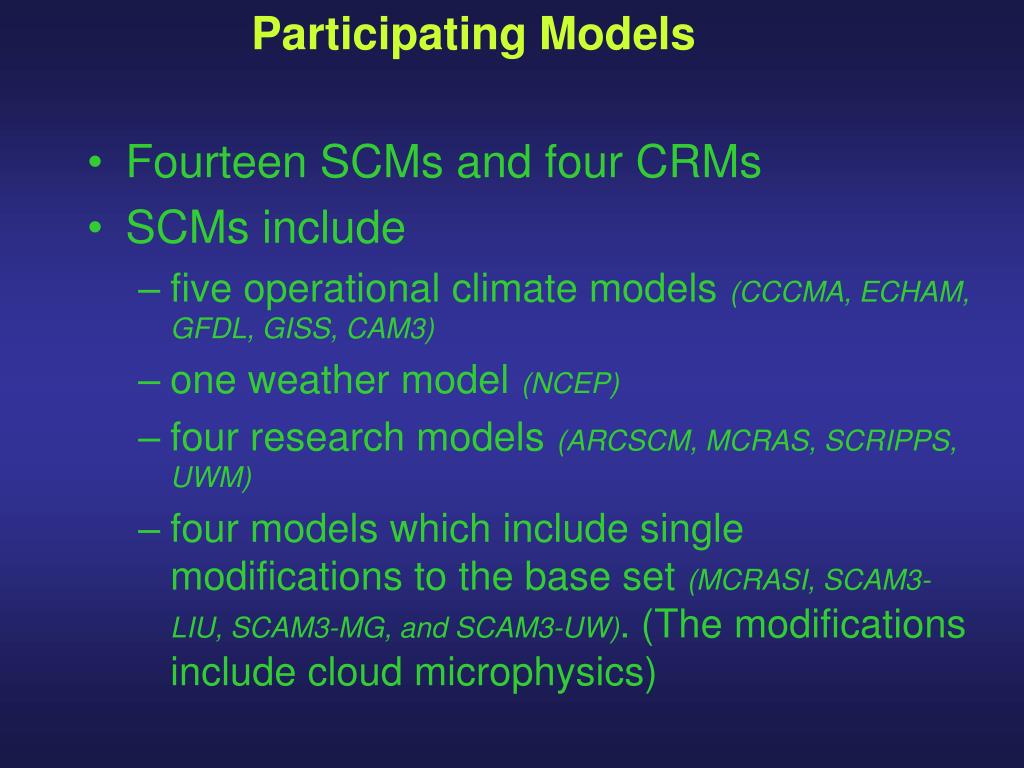 Participating Models

• Fourteen SCMs and four CRMs
• SCMs include
– five operational climate models (CCCMA, ECHAM, GFDL, GISS, CAM3)
– one weather model (NCEP)
– four research models (ARCSCM, MCRAS, SCRIPPS, UWM)
– four models which include single modifications to the base set (MCRASI, SCAM3-LIU, SCAM3-MG, and SCAM3-UW). (The modifications include cloud microphysics)